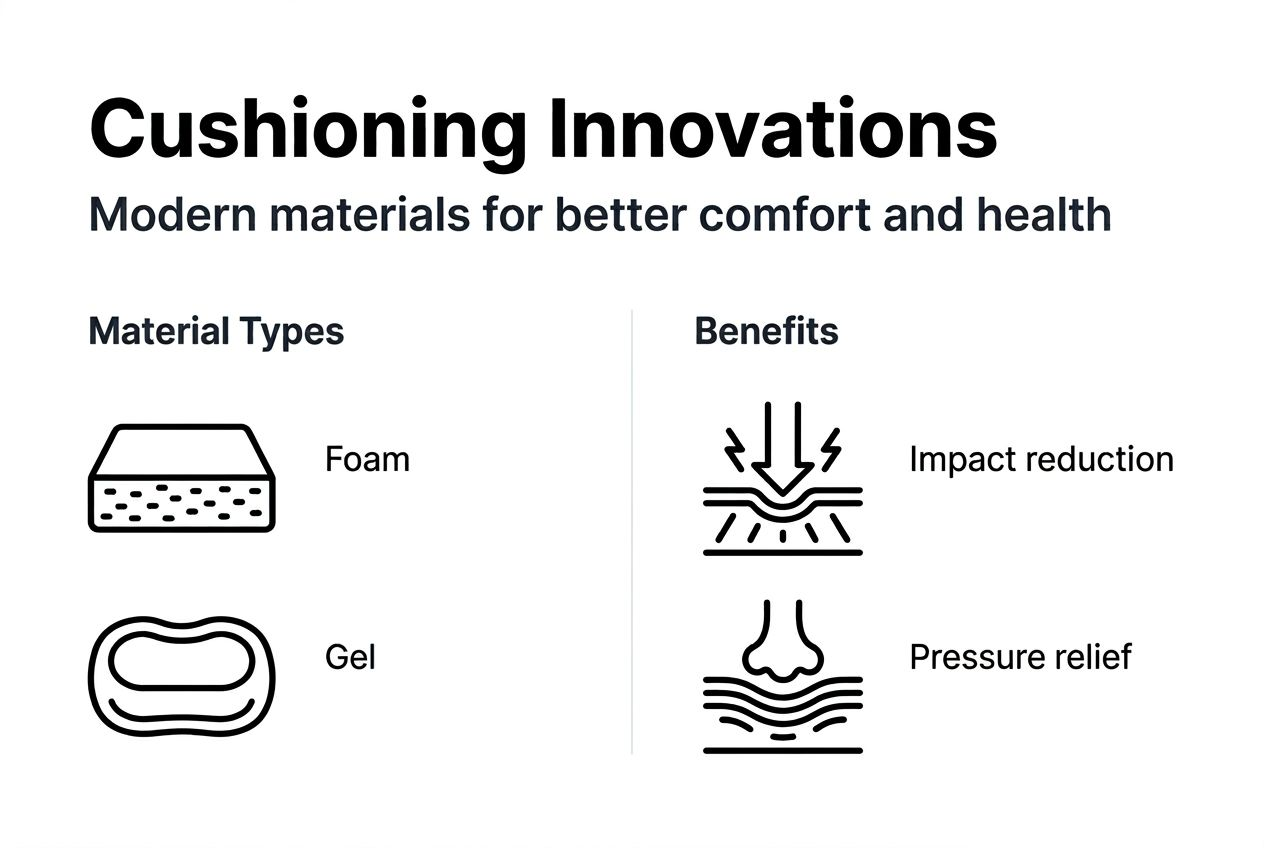 Cushioning Innovations

Modern materials for better comfort and health

Material Types

Foam

Gel

Benefits

Impact reduction

Pressure relief